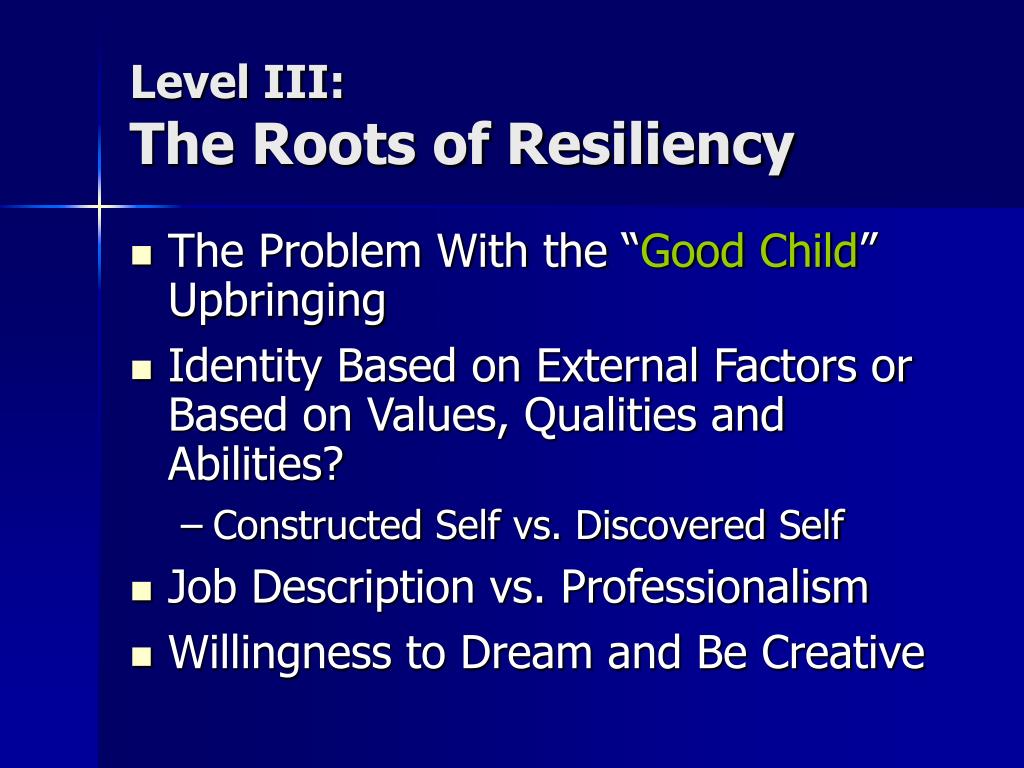 Level III:
The Roots of Resiliency

- The Problem With the “Good Child” Upbringing
- Identity Based on External Factors or Based on Values, Qualities and Abilities?
  – Constructed Self vs. Discovered Self
- Job Description vs. Professionalism
- Willingness to Dream and Be Creative